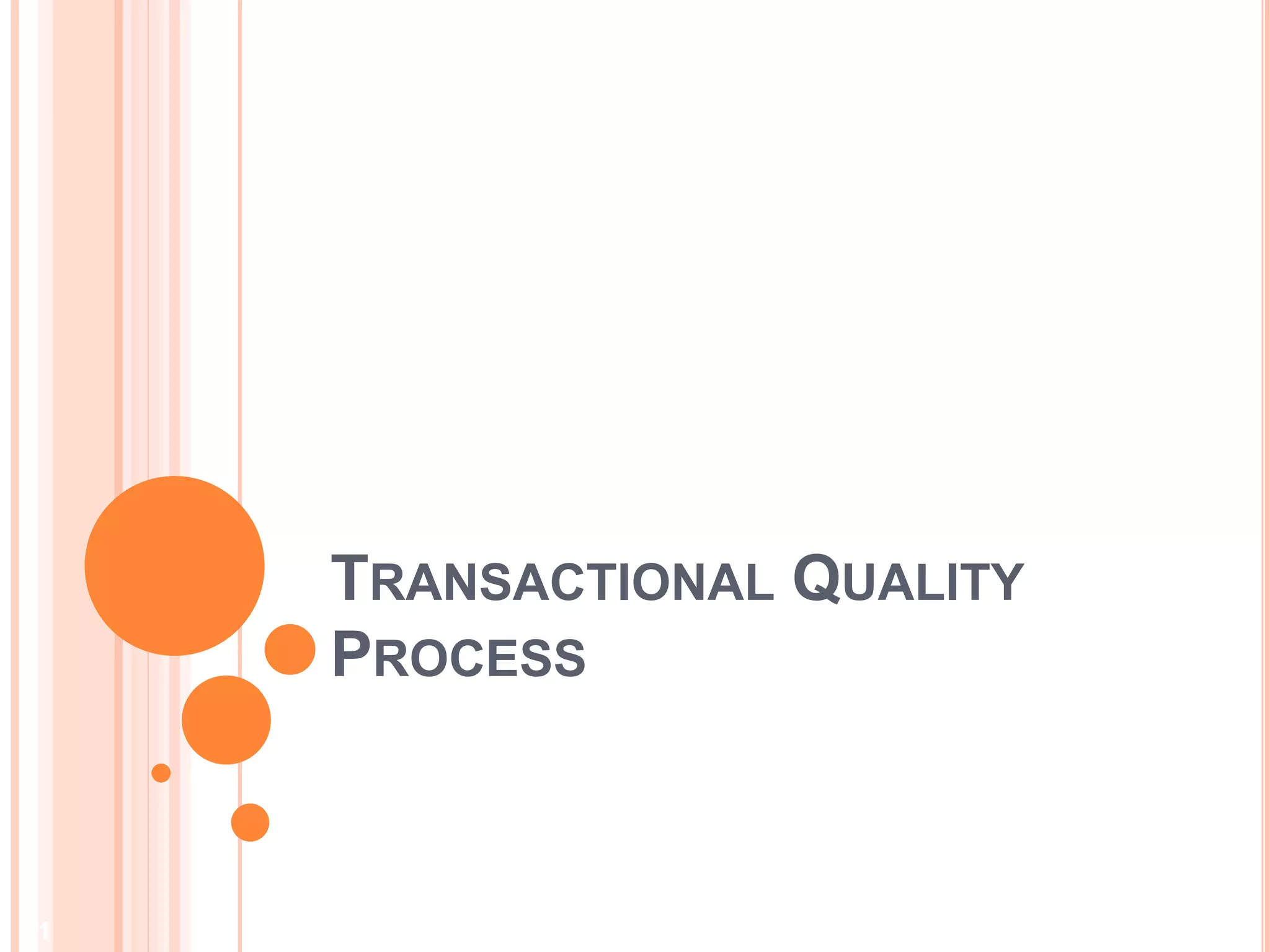 TRANSACTIONAL QUALITY PROCESS

1